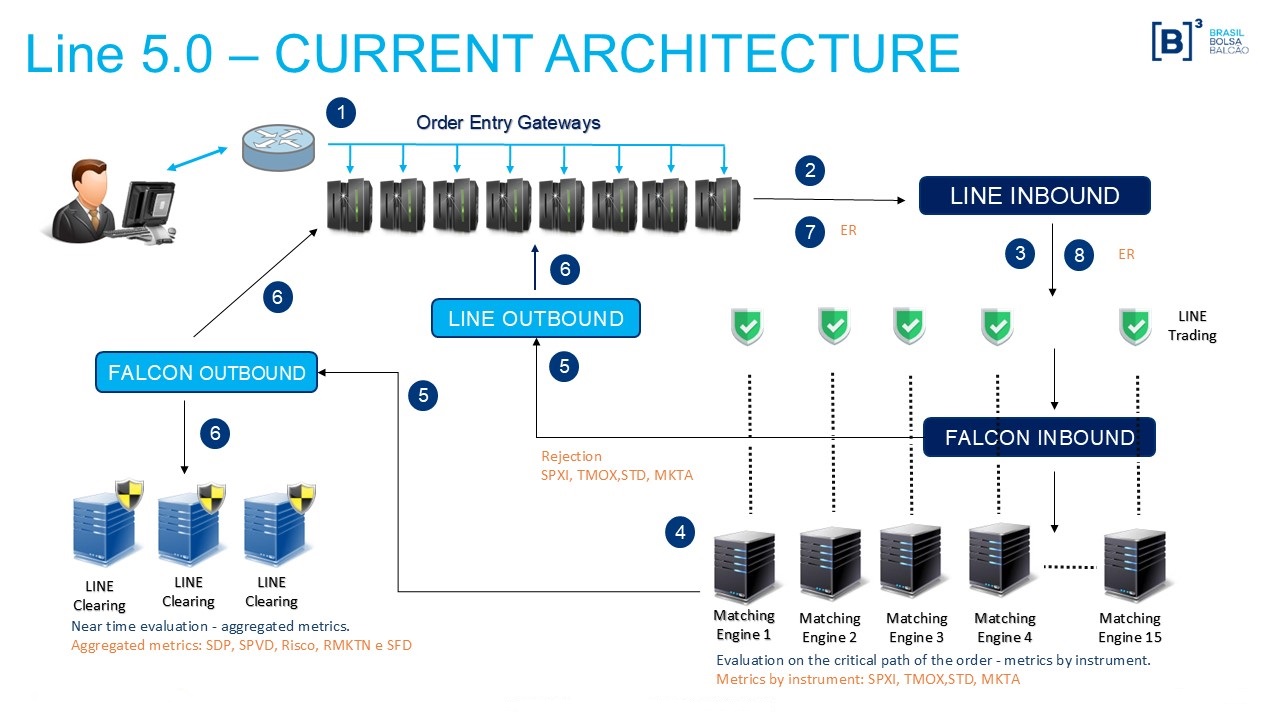 Line 5.0 – CURRENT ARCHITECTURE

[B]³ BRASIL BOLSA BALCÃO

1

Order Entry Gateways

2

LINE INBOUND

7 ER

3

8 ER

6

6

LINE OUTBOUND

LINE Trading

FALCON OUTBOUND

5

5

6

FALCON INBOUND

Rejection
SPXI, TMOX,STD, MKTA

4

LINE Clearing

LINE Clearing

LINE Clearing

Near time evaluation - aggregated metrics.
Aggregated metrics: SDP, SPVD, Risco, RMKTN e SFD

Matching Engine 1

Matching Engine 2

Matching Engine 3

Matching Engine 4

Matching Engine 15

Evaluation on the critical path of the order - metrics by instrument.
Metrics by instrument: SPXI, TMOX,STD, MKTA